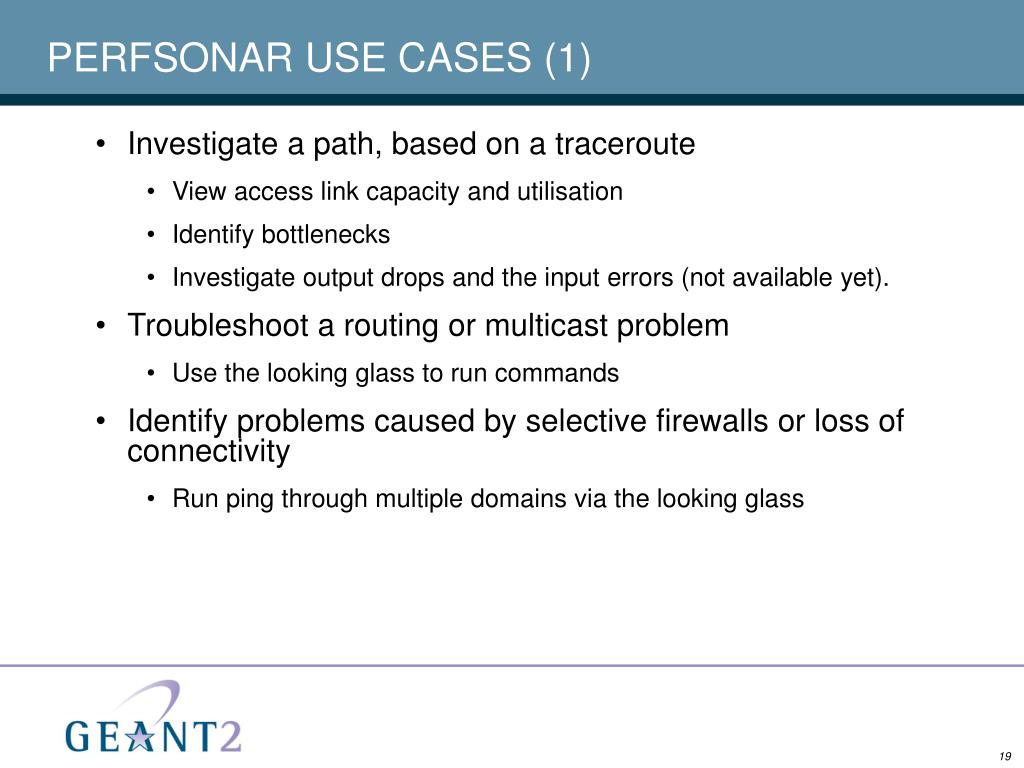 PERFSONAR USE CASES (1)

• Investigate a path, based on a traceroute
  • View access link capacity and utilisation
  • Identify bottlenecks
  • Investigate output drops and the input errors (not available yet).
• Troubleshoot a routing or multicast problem
  • Use the looking glass to run commands
• Identify problems caused by selective firewalls or loss of connectivity
  • Run ping through multiple domains via the looking glass

GEANT2

19